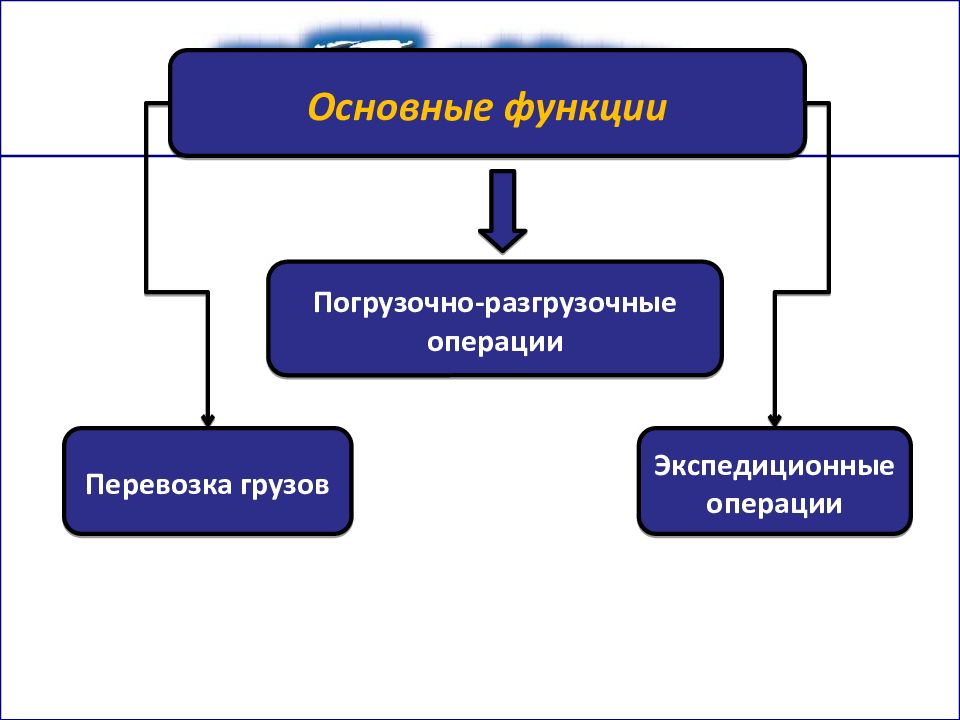 Основные функции

Погрузочно-разгрузочные операции

Перевозка грузов

Экспедиционные операции